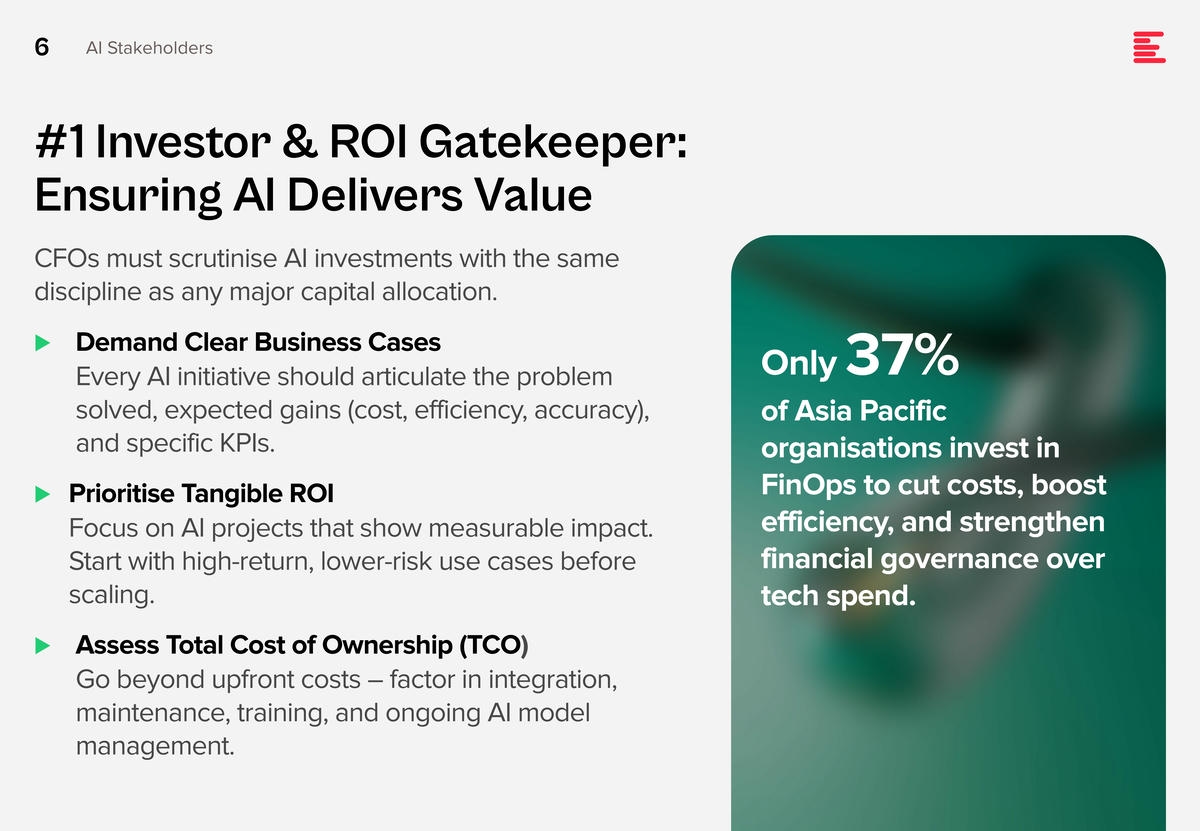 6 AI Stakeholders

#1 Investor & ROI Gatekeeper: Ensuring AI Delivers Value

CFOs must scrutinise AI investments with the same discipline as any major capital allocation.

Demand Clear Business Cases
Every AI initiative should articulate the problem solved, expected gains (cost, efficiency, accuracy), and specific KPIs.

Prioritise Tangible ROI
Focus on AI projects that show measurable impact. Start with high-return, lower-risk use cases before scaling.

Assess Total Cost of Ownership (TCO)
Go beyond upfront costs – factor in integration, maintenance, training, and ongoing AI model management.

Only 37% of Asia Pacific organisations invest in FinOps to cut costs, boost efficiency, and strengthen financial governance over tech spend.